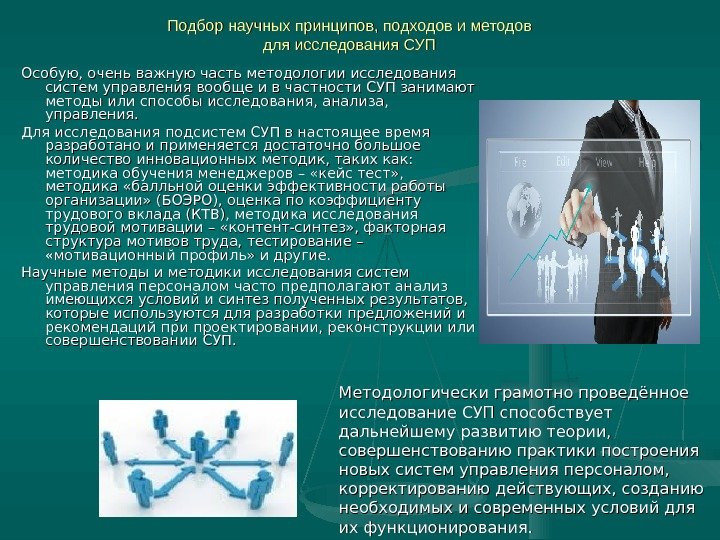 Подбор научных принципов, подходов и методов для исследования СУП

Особую, очень важную часть методологии исследования систем управления вообще и в частности СУП занимают методы или способы исследования, анализа, управления.

Для исследования подсистем СУП в настоящее время разработано и применяется достаточно большое количество инновационных методик, таких как: методика обучения менеджеров – «кейс тест», методика «балльной оценки эффективности работы организации» (БОЭРО), оценка по коэффициенту трудового вклада (КТВ), методика исследования трудовой мотивации – «контент-синтез», факторная структура мотивов труда, тестирование – «мотивационный профиль» и другие.

Научные методы и методики исследования систем управления персоналом часто предполагают анализ имеющихся условий и синтез полученных результатов, которые используются для разработки предложений и рекомендаций при проектировании, реконструкции или совершенствовании СУП.

File Edit View Help

Методологически грамотно проведённое исследование СУП способствует дальнейшему развитию теории, совершенствованию практики построения новых систем управления персоналом, корректированию действующих, созданию необходимых и современных условий для их функционирования.